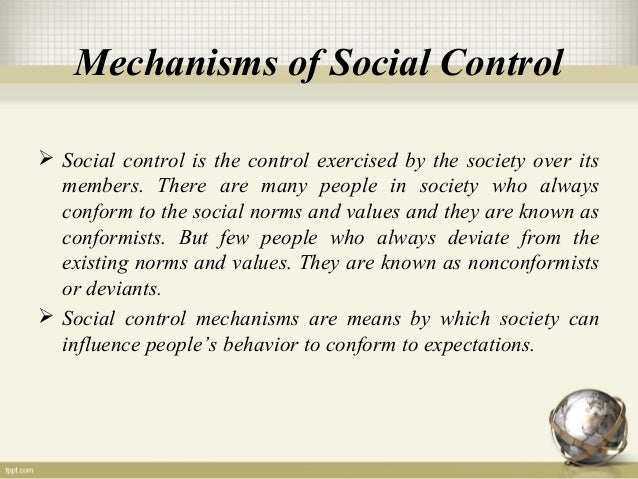 Mechanisms of Social Control

➢ Social control is the control exercised by the society over its members. There are many people in society who always conform to the social norms and values and they are known as conformists. But few people who always deviate from the existing norms and values. They are known as nonconformists or deviants.

➢ Social control mechanisms are means by which society can influence people's behavior to conform to expectations.

fppt.com